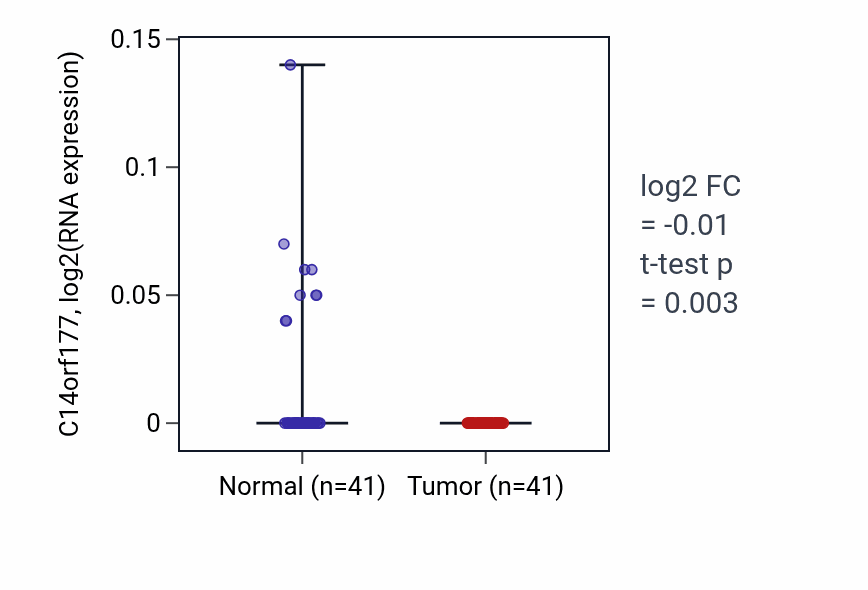 C14orf177, log2(RNA expression)

0.15
0.1
0.05
0

Normal (n=41)
Tumor (n=41)

log2 FC
= -0.01
t-test p
= 0.003